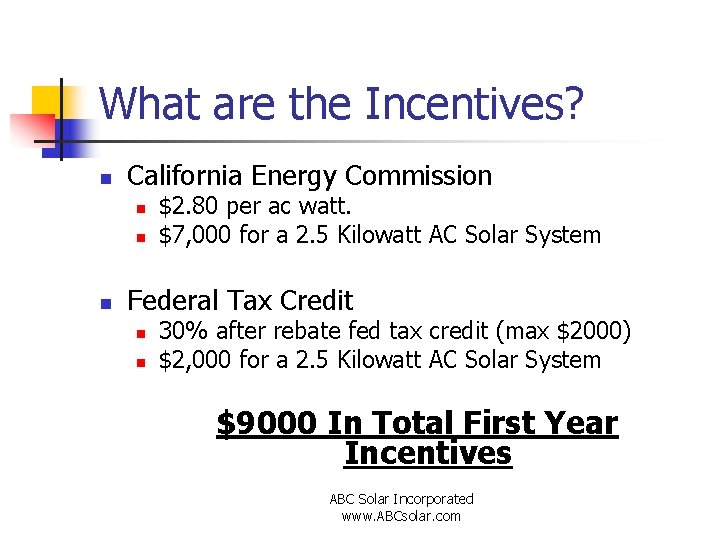 What are the Incentives?

- California Energy Commission
  - \$2.80 per ac watt.
  - \$7,000 for a 2.5 Kilowatt AC Solar System

- Federal Tax Credit
  - 30% after rebate fed tax credit (max \$2000)
  - \$2,000 for a 2.5 Kilowatt AC Solar System

\$9000 In Total First Year Incentives

ABC Solar Incorporated
www.ABCsolar.com